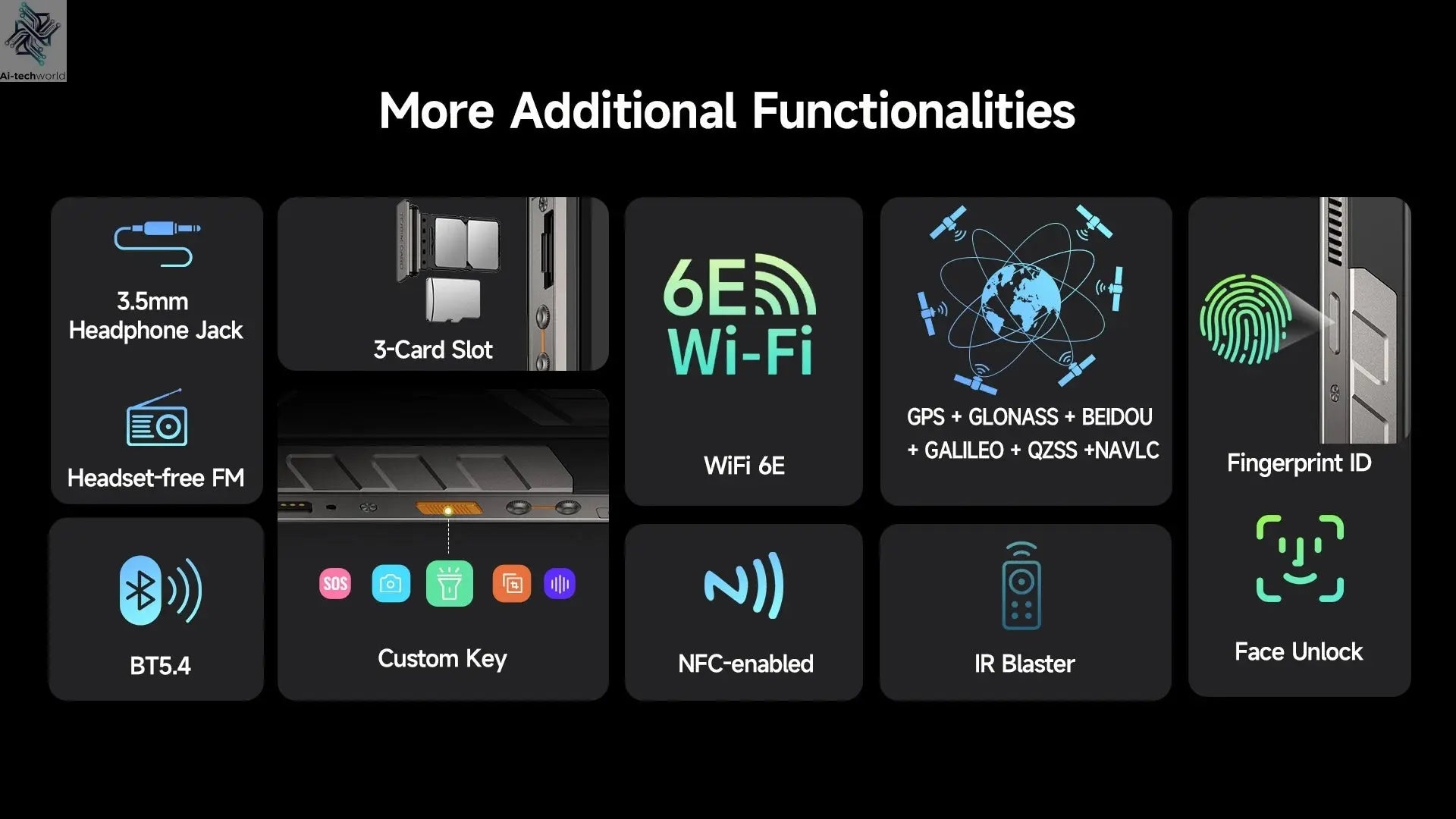 Ai-techworld

More Additional Functionalities

3.5mm Headphone Jack

Headset-free FM

BT5.4

3-Card Slot

SOS

Custom Key

6E Wi-Fi

WiFi 6E

NFC-enabled

GPS + GLONASS + BEIDOU + GALILEO + QZSS +NAVLC

IR Blaster

Fingerprint ID

Face Unlock